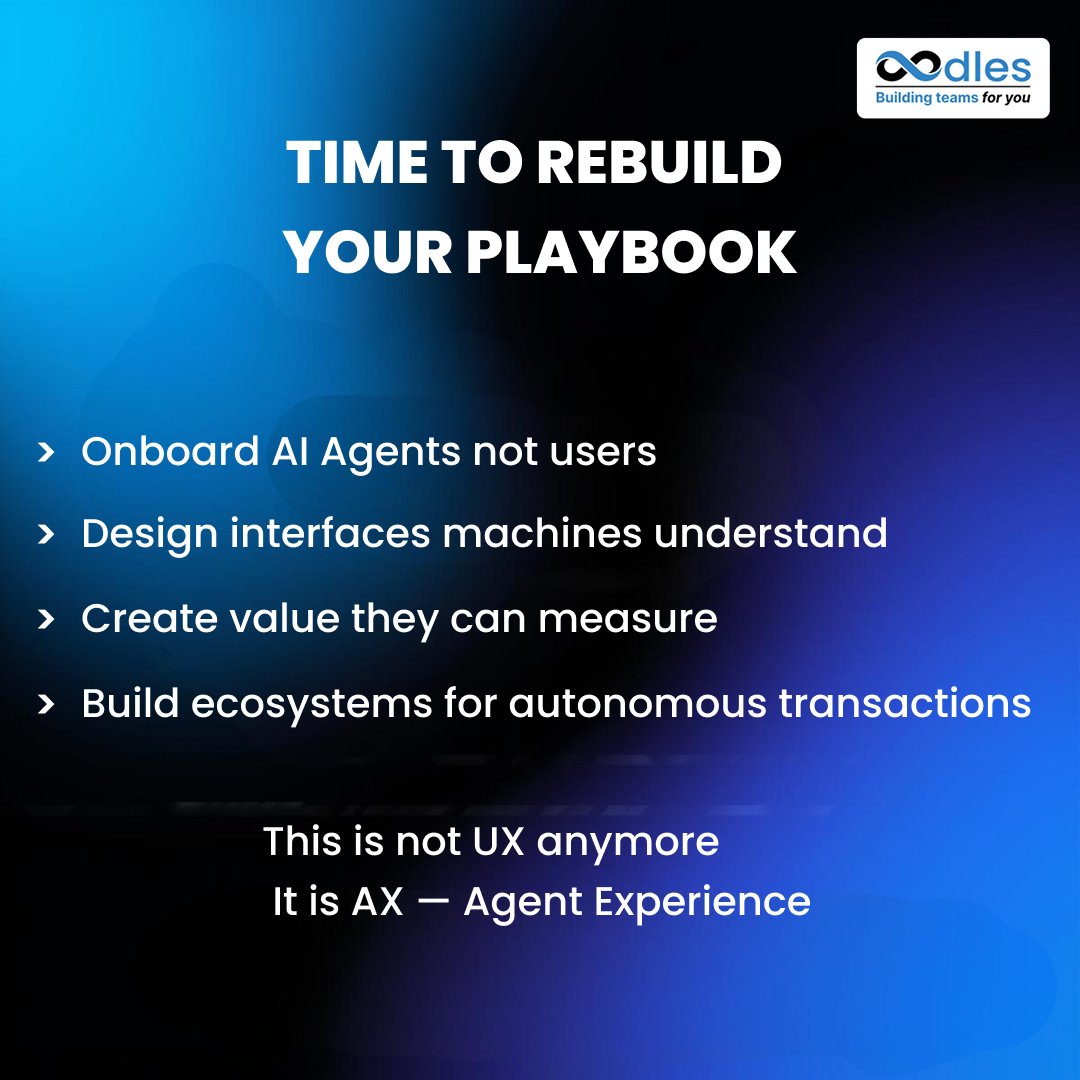 oodles
Building teams for you

TIME TO REBUILD YOUR PLAYBOOK

> Onboard AI Agents not users
> Design interfaces machines understand
> Create value they can measure
> Build ecosystems for autonomous transactions

This is not UX anymore
It is AX — Agent Experience